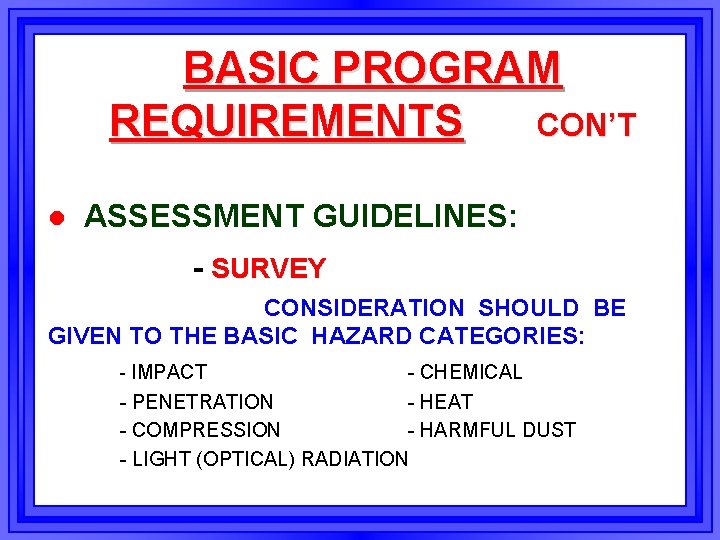 BASIC PROGRAM REQUIREMENTS CON'T

● ASSESSMENT GUIDELINES:

- SURVEY

CONSIDERATION SHOULD BE GIVEN TO THE BASIC HAZARD CATEGORIES:

- IMPACT
- PENETRATION
- COMPRESSION
- LIGHT (OPTICAL) RADIATION

- CHEMICAL
- HEAT
- HARMFUL DUST